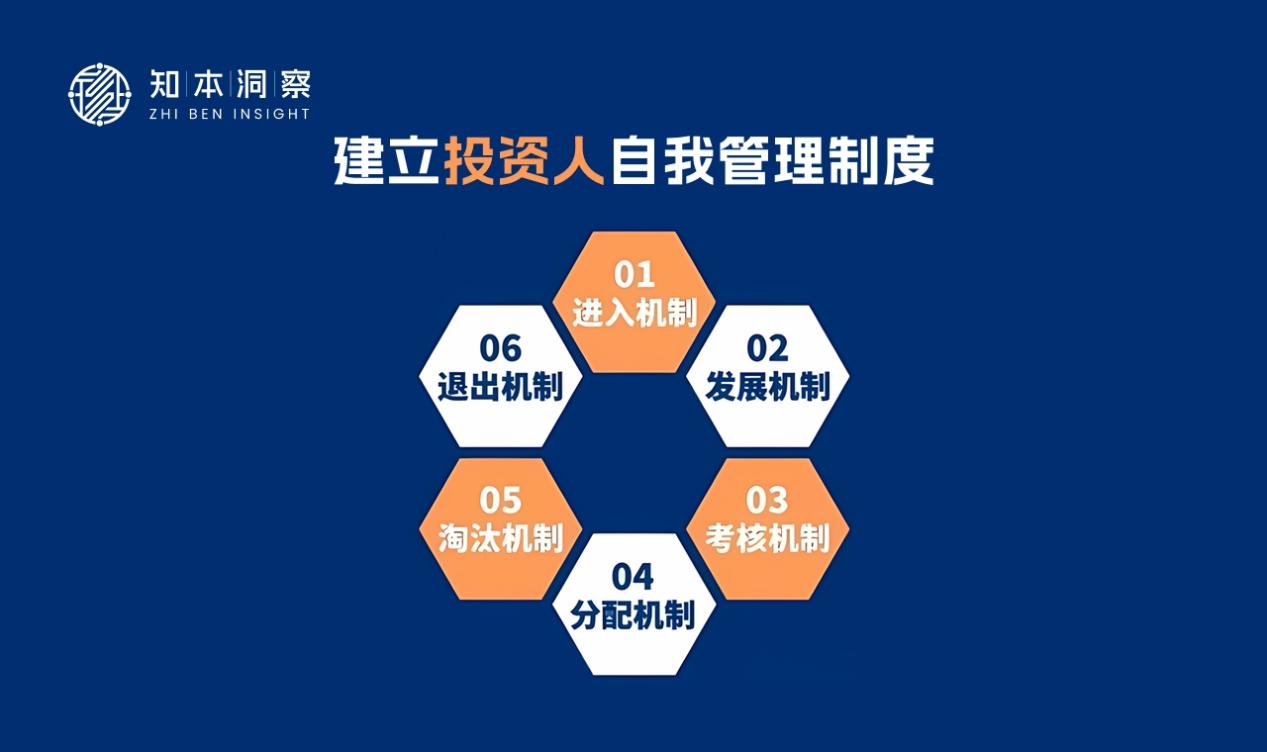 知本洞察
ZHI BEN INSIGHT

建立投资人自我管理制度

01
进入机制

02
发展机制

03
考核机制

04
分配机制

05
淘汰机制

06
退出机制